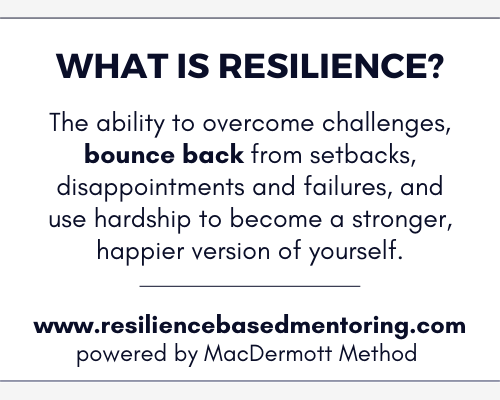 WHAT IS RESILIENCE?

The ability to overcome challenges, bounce back from setbacks, disappointments and failures, and use hardship to become a stronger, happier version of yourself.

www.resiliencebasedmentoring.com
powered by MacDermott Method